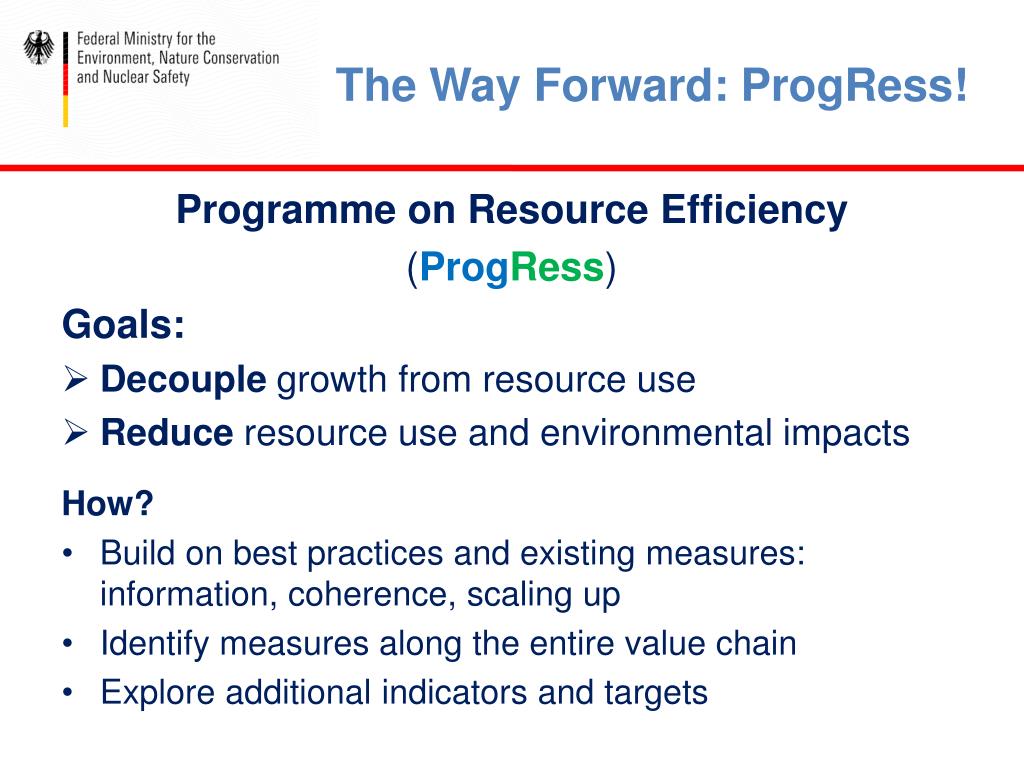 Federal Ministry for the Environment, Nature Conservation and Nuclear Safety

The Way Forward: ProgRess!

Programme on Resource Efficiency
(ProgRess)

Goals:
➢ Decouple growth from resource use
➢ Reduce resource use and environmental impacts

How?
• Build on best practices and existing measures: information, coherence, scaling up
• Identify measures along the entire value chain
• Explore additional indicators and targets